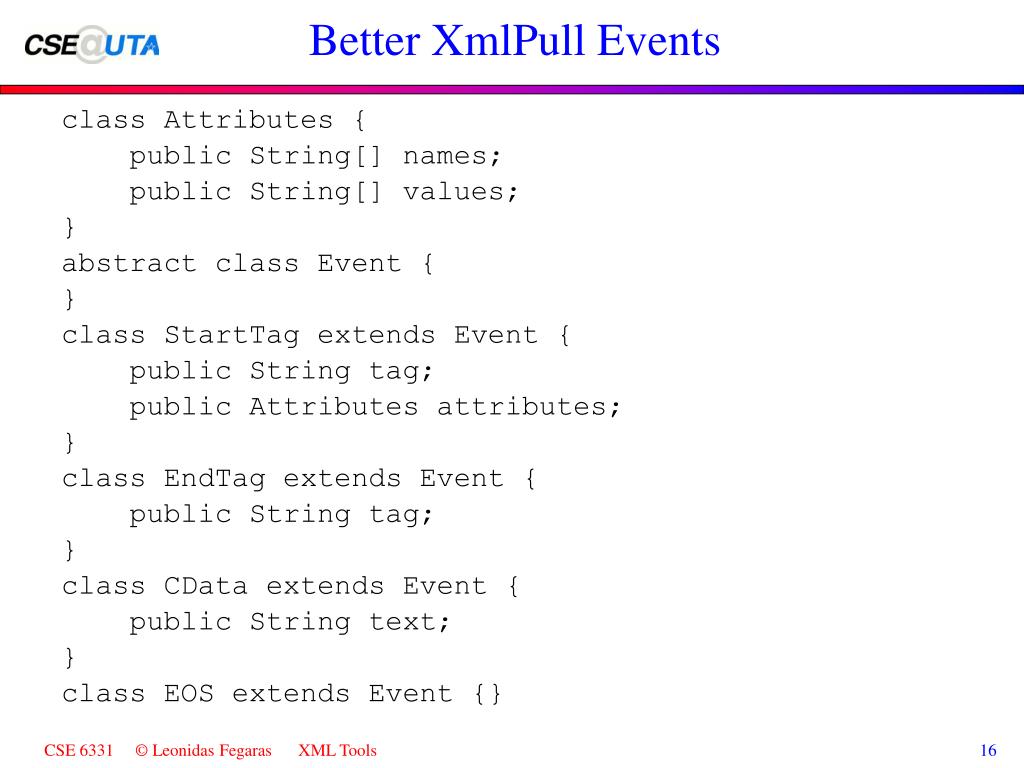 CSE@UTA

Better XmlPull Events

class Attributes {
    public String[] names;
    public String[] values;
}
abstract class Event {
}
class StartTag extends Event {
    public String tag;
    public Attributes attributes;
}
class EndTag extends Event {
    public String tag;
}
class CData extends Event {
    public String text;
}
class EOS extends Event {}

CSE 6331 © Leonidas Fegaras XML Tools 16